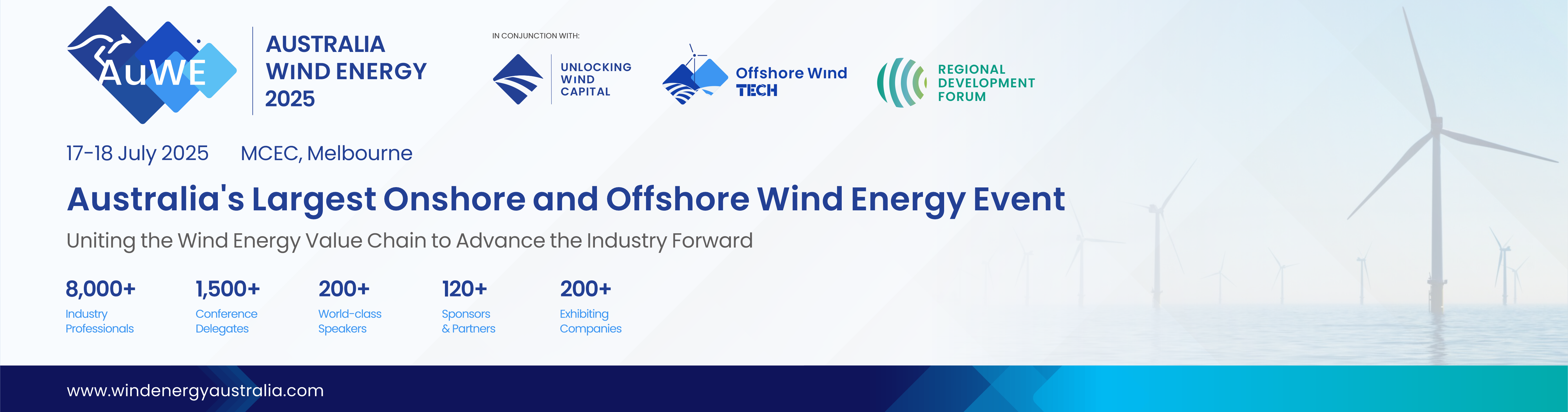 AuWE

AUSTRALIA WIND ENERGY 2025

IN CONJUNCTION WITH:

UNLOCKING WIND CAPITAL

Offshore Wind TECH

REGIONAL DEVELOPMENT FORUM

17-18 July 2025 MCEC, Melbourne

Australia's Largest Onshore and Offshore Wind Energy Event

Uniting the Wind Energy Value Chain to Advance the Industry Forward

8,000+ Industry Professionals

1,500+ Conference Delegates

200+ World-class Speakers

120+ Sponsors & Partners

200+ Exhibiting Companies

www.windenergyaustralia.com